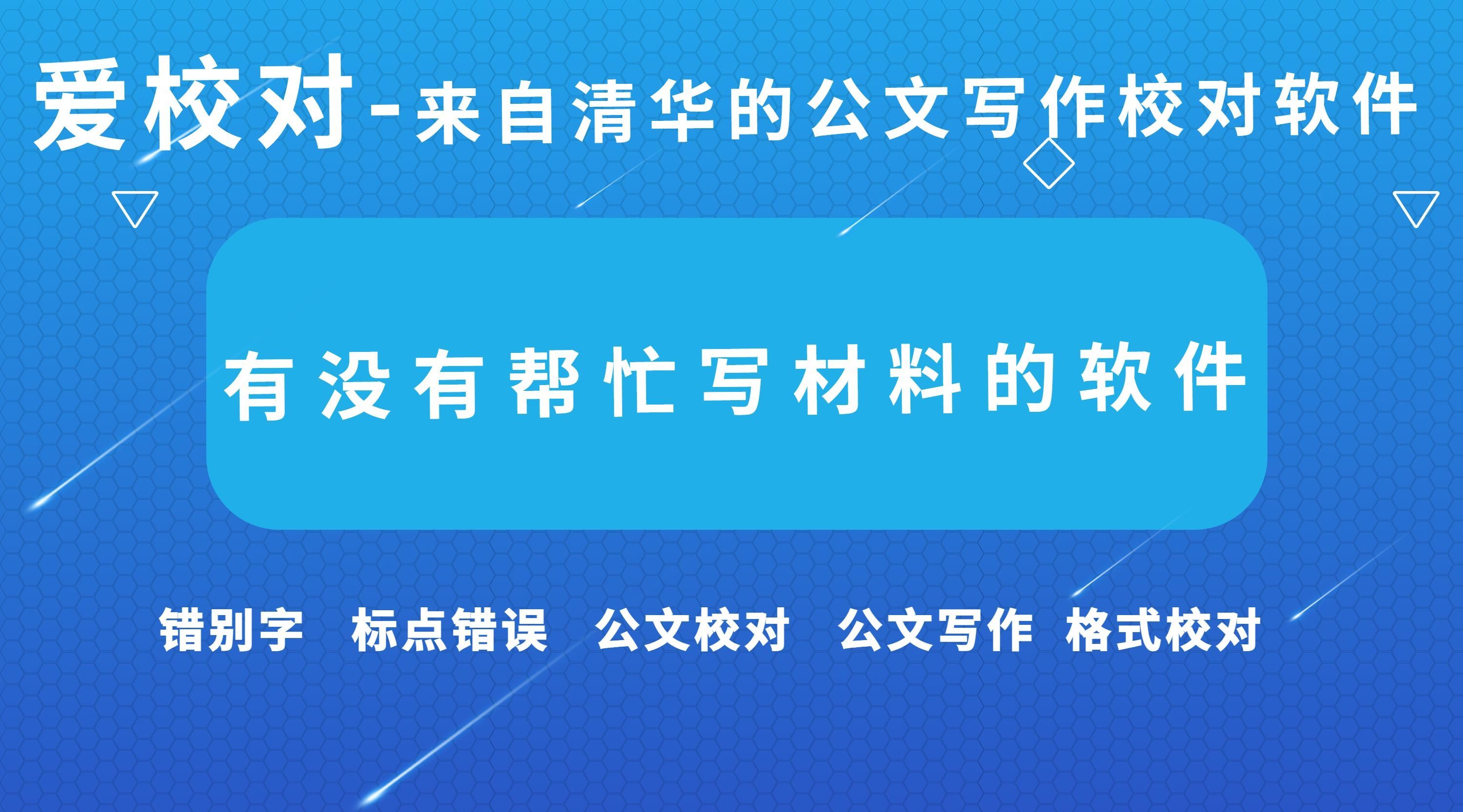 爱校对-来自清华的公文写作校对软件

有没有帮忙写材料的软件

错别字 标点错误 公文校对 公文写作 格式校对